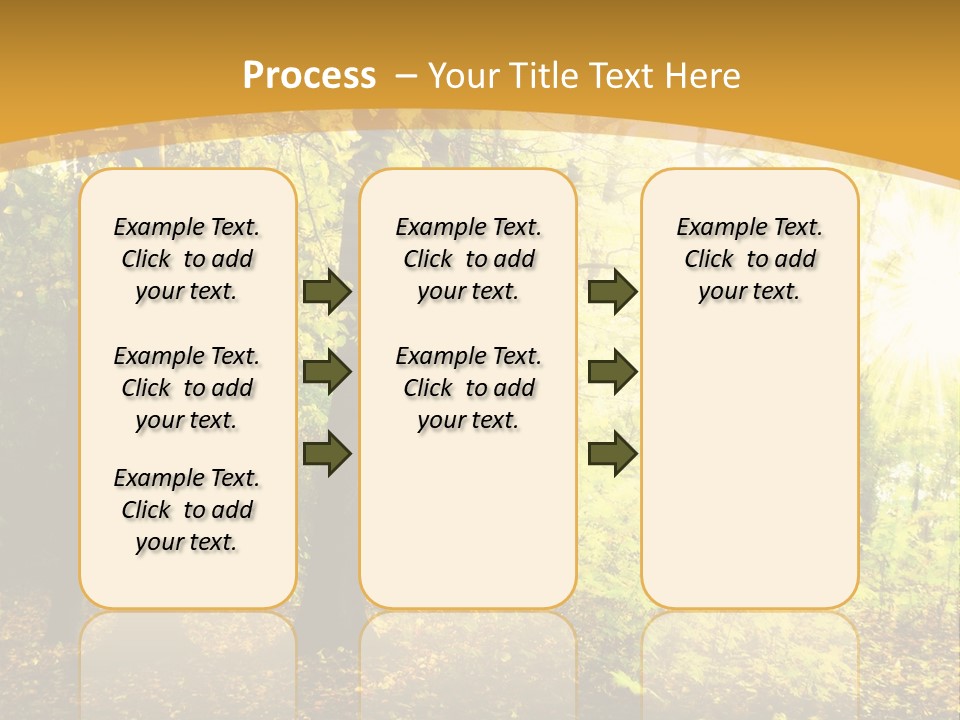 Process – Your Title Text Here

Example Text. Click to add your text.

Example Text. Click to add your text.

Example Text. Click to add your text.

Example Text. Click to add your text.

Example Text. Click to add your text.

Example Text. Click to add your text.